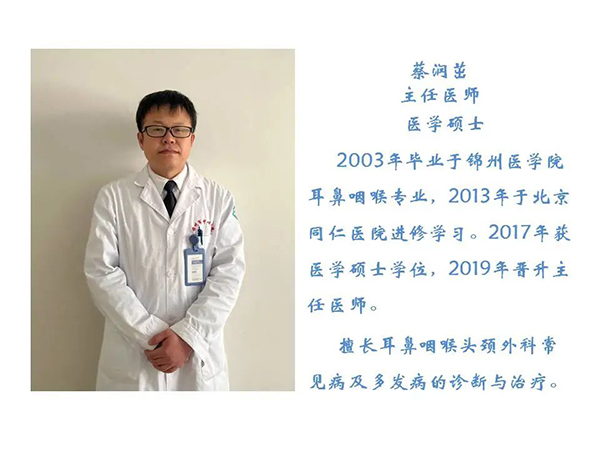 蔡润茁
主任医师
医学硕士

2003年毕业于锦州医学院耳鼻咽喉专业，2013年于北京同仁医院进修学习。2017年获医学硕士学位，2019年晋升主任医师。

擅长耳鼻咽喉头颈外科常见病及多发病的诊断与治疗。